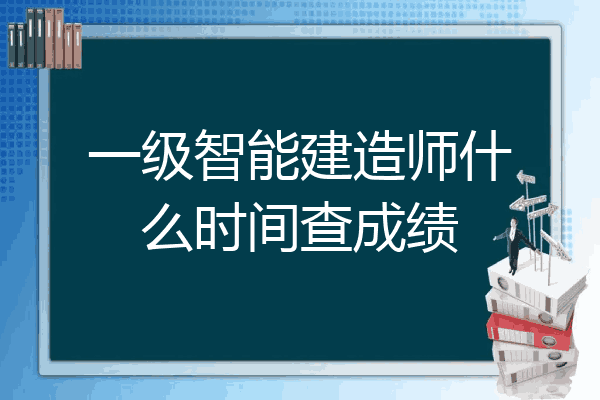 一级智能建造师什么时间查成绩